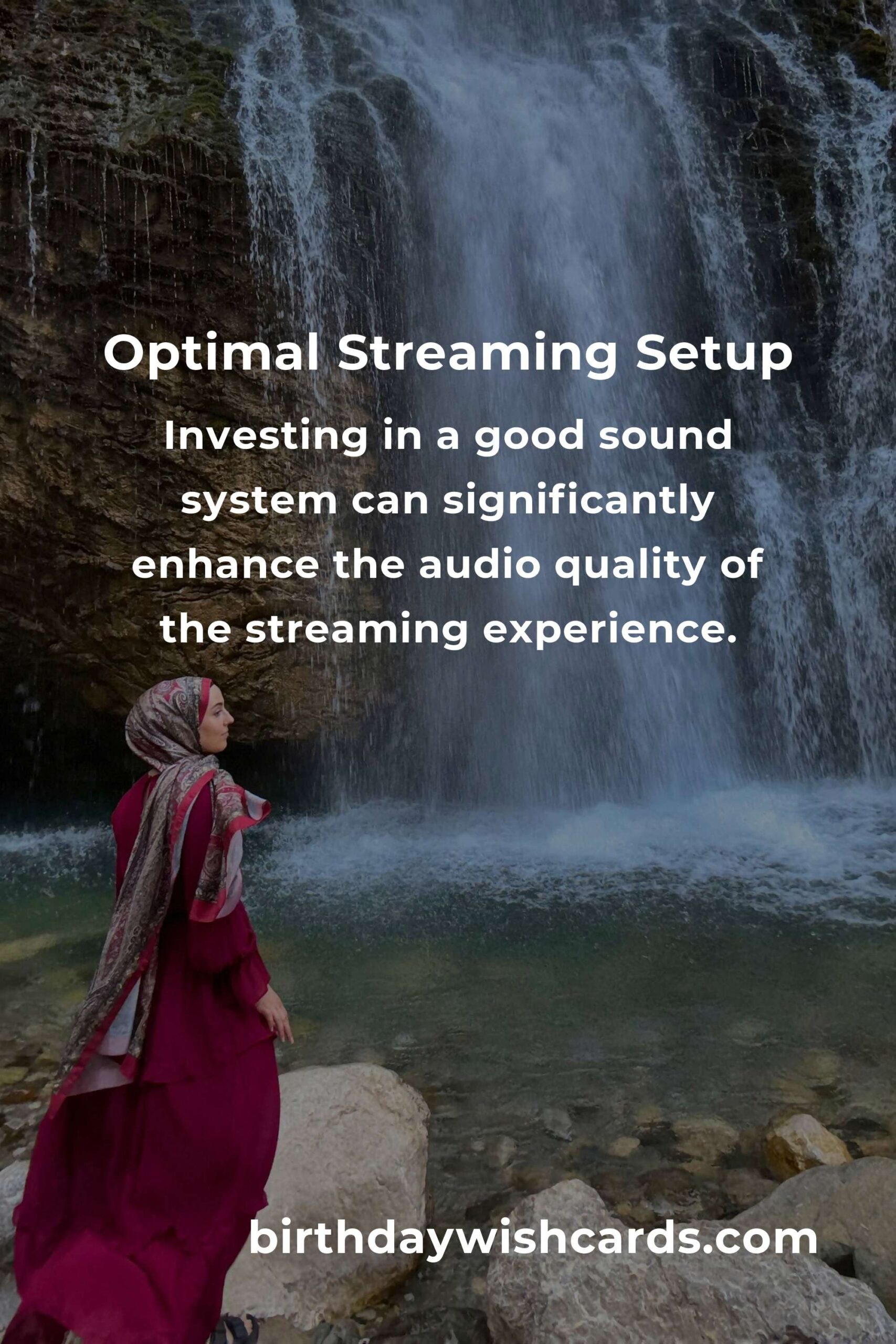 Optimal Streaming Setup

Investing in a good sound system can significantly enhance the audio quality of the streaming experience.

birthdaywishcards.com